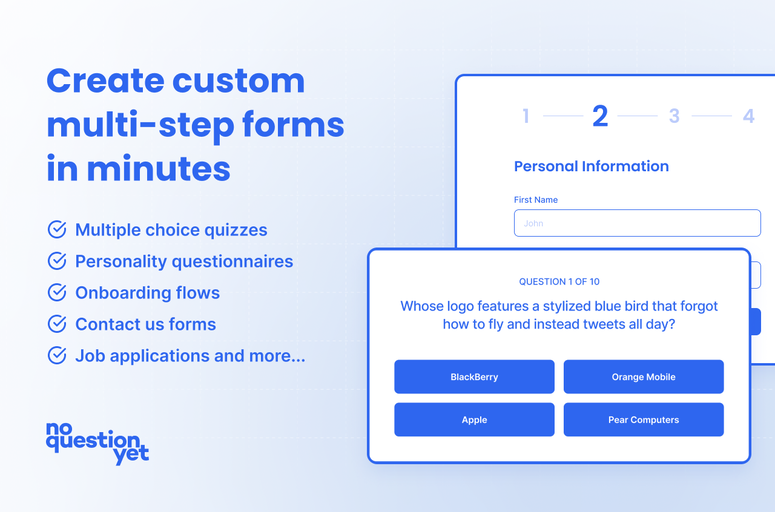 Create custom multi-step forms in minutes

Multiple choice quizzes
Personality questionnaires
Onboarding flows
Contact us forms
Job applications and more...

no question yet

1 2 3 4

Personal Information

First Name

John

QUESTION 1 OF 10

Whose logo features a stylized blue bird that forgot how to fly and instead tweets all day?

BlackBerry
Orange Mobile
Apple
Pear Computers